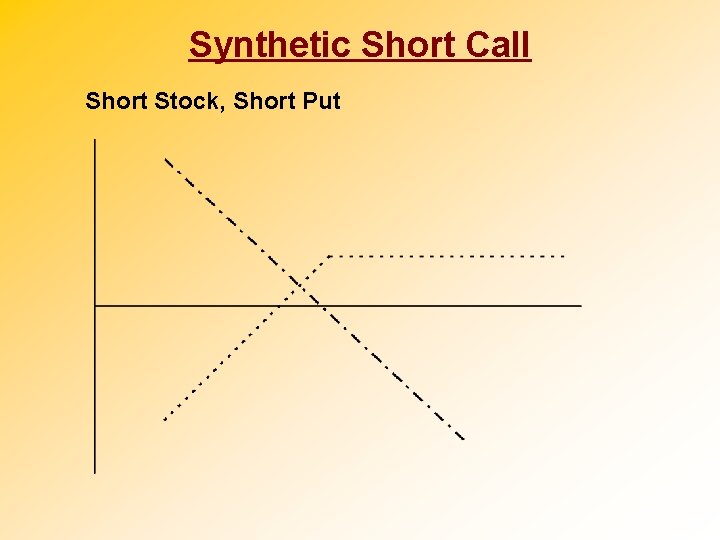 Synthetic Short Call

Short Stock, Short Put